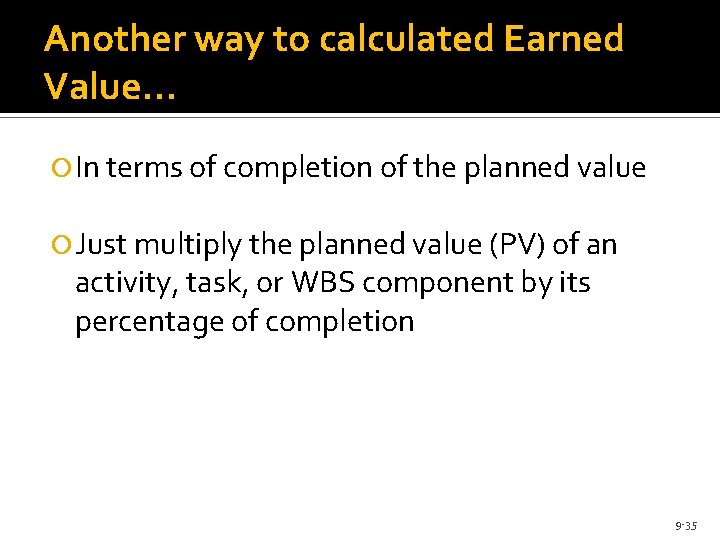 Another way to calculated Earned Value…

In terms of completion of the planned value

Just multiply the planned value (PV) of an activity, task, or WBS component by its percentage of completion

9-35